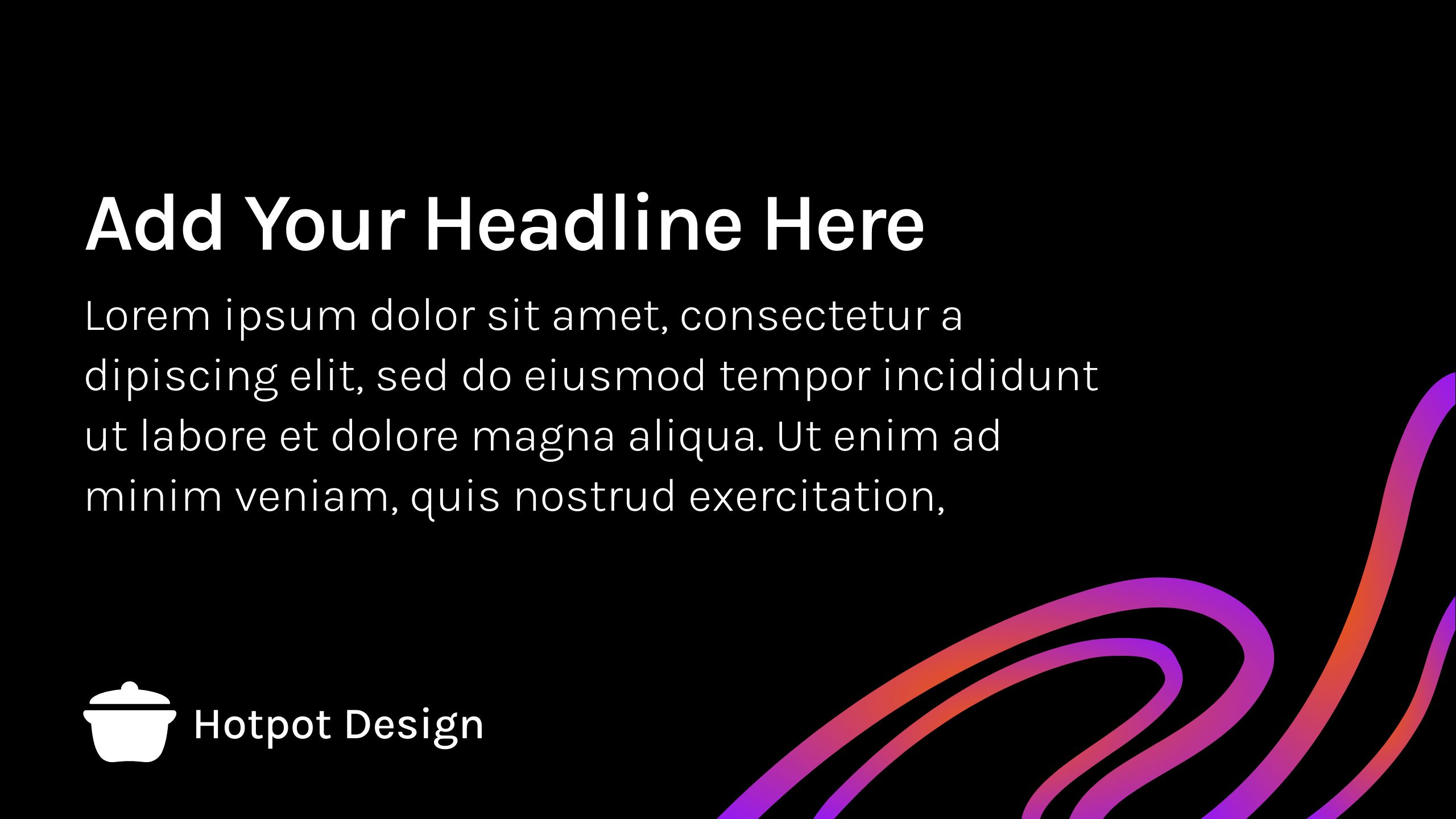 Add Your Headline Here

Lorem ipsum dolor sit amet, consectetur a dipiscing elit, sed do eiusmod tempor incididunt ut labore et dolore magna aliqua. Ut enim ad minim veniam, quis nostrud exercitation,

Hotpot Design